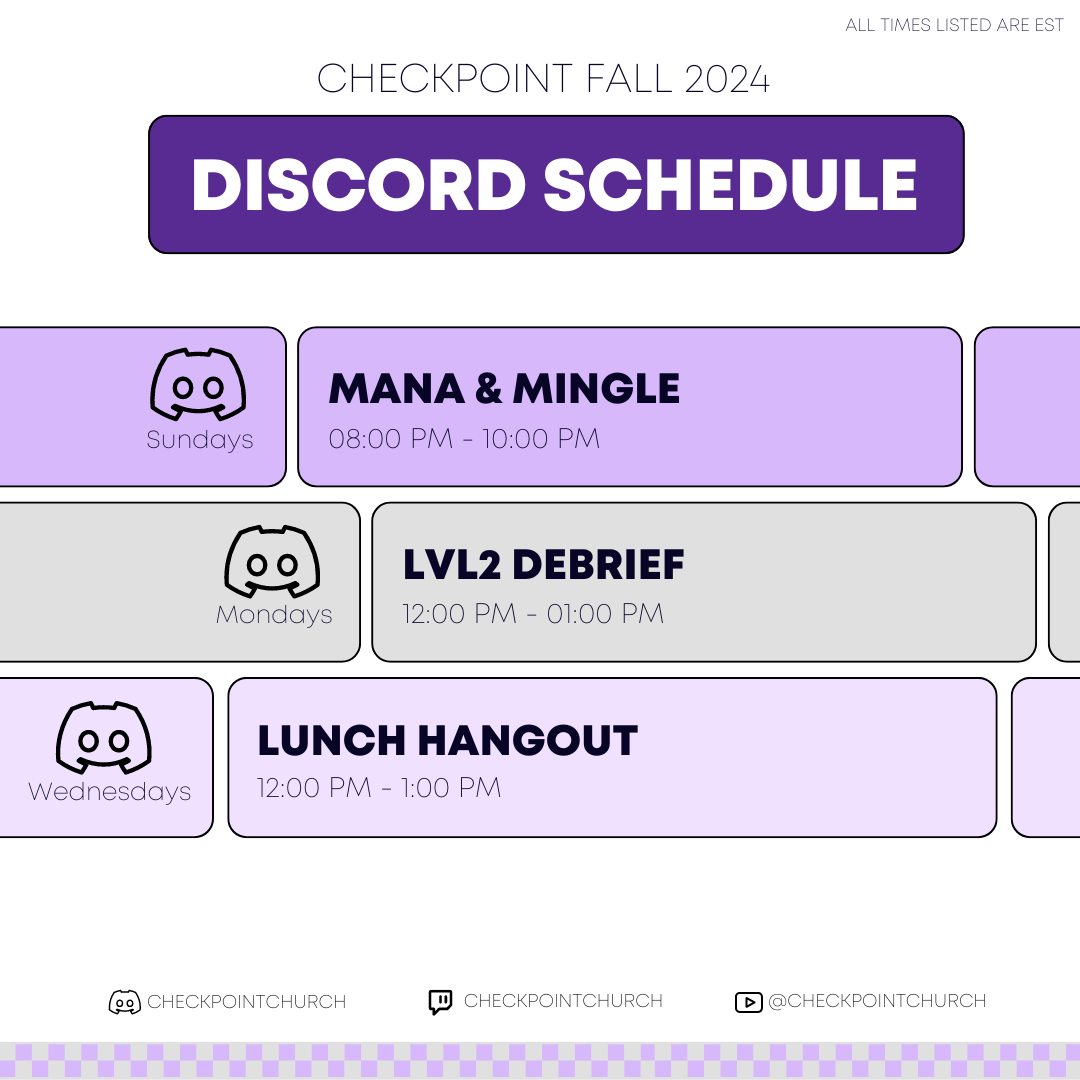 ALL TIMES LISTED ARE EST

CHECKPOINT FALL 2024

DISCORD SCHEDULE

Sundays

MANA & MINGLE
08:00 PM - 10:00 PM

Mondays

LVL2 DEBRIEF
12:00 PM - 01:00 PM

Wednesdays

LUNCH HANGOUT
12:00 PM - 1:00 PM

CHECKPOINTCHURCH CHECKPOINTCHURCH @CHECKPOINTCHURCH